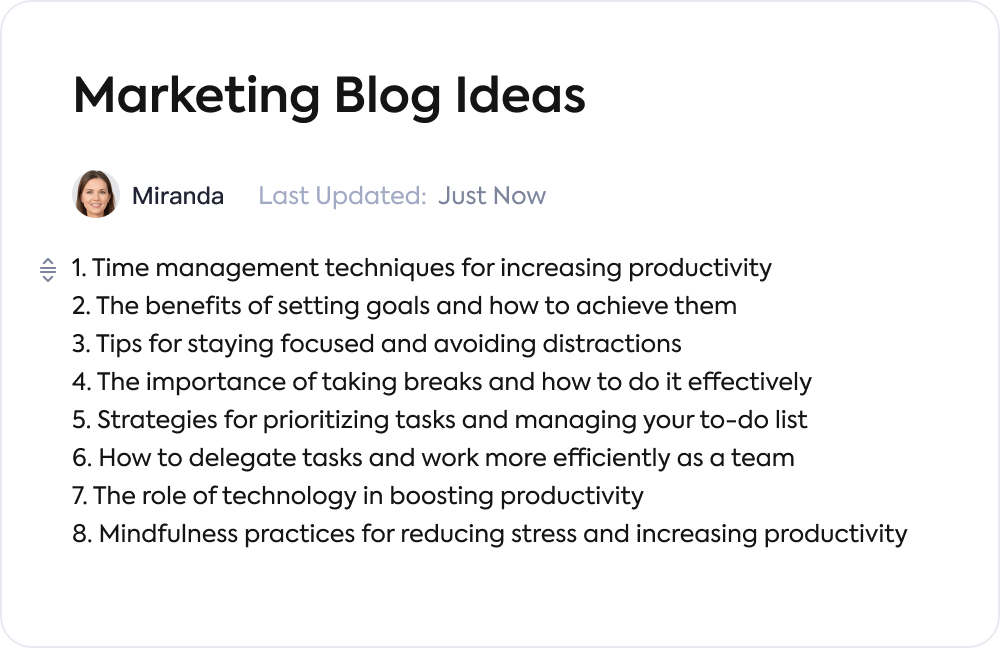 Marketing Blog Ideas

Miranda Last Updated: Just Now

1. Time management techniques for increasing productivity
2. The benefits of setting goals and how to achieve them
3. Tips for staying focused and avoiding distractions
4. The importance of taking breaks and how to do it effectively
5. Strategies for prioritizing tasks and managing your to-do list
6. How to delegate tasks and work more efficiently as a team
7. The role of technology in boosting productivity
8. Mindfulness practices for reducing stress and increasing productivity